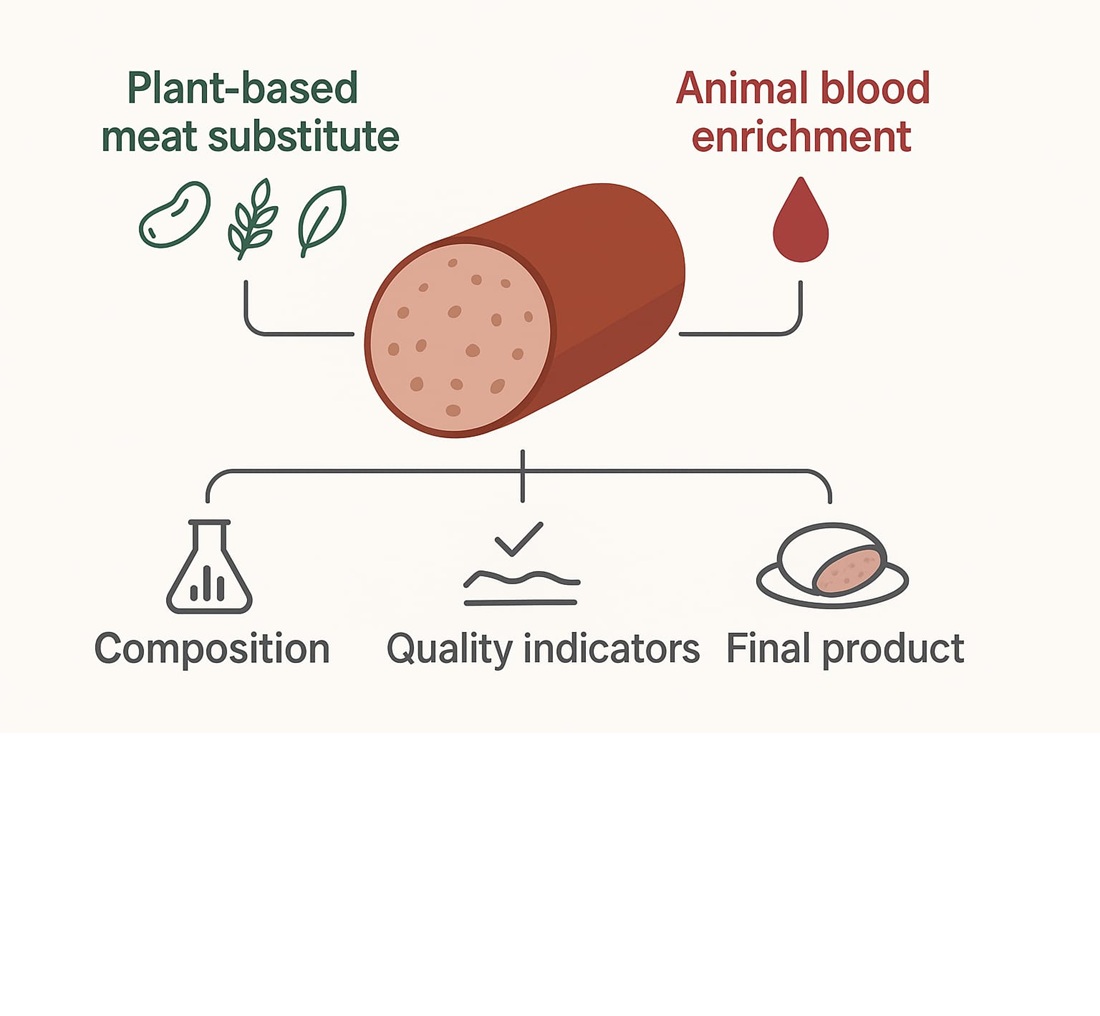 Plant-based meat substitute

Animal blood enrichment

Composition

Quality indicators

Final product